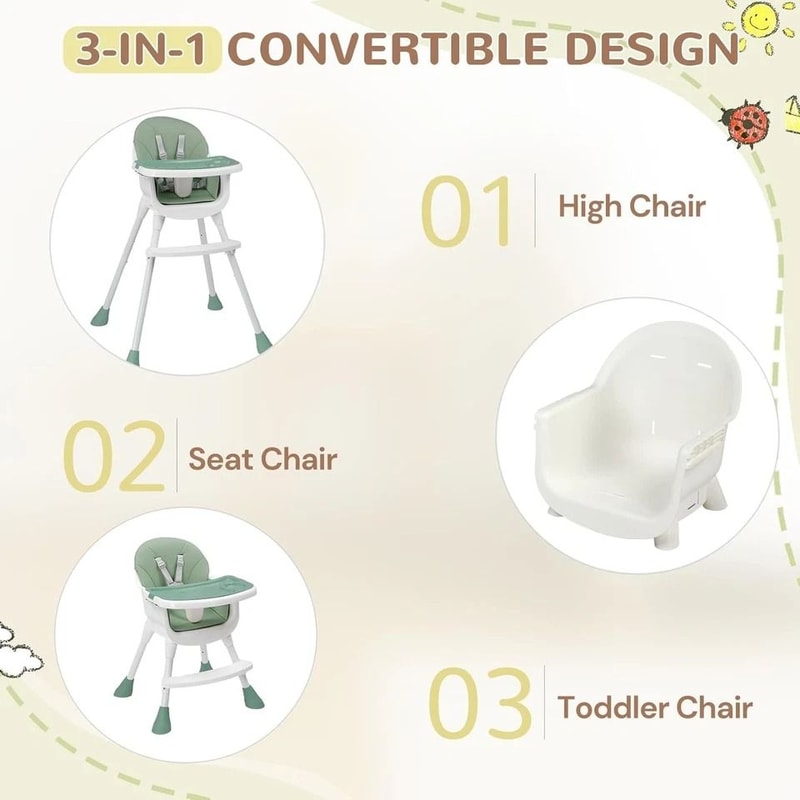 3-IN-1 CONVERTIBLE DESIGN

01 High Chair

02 Seat Chair

03 Toddler Chair